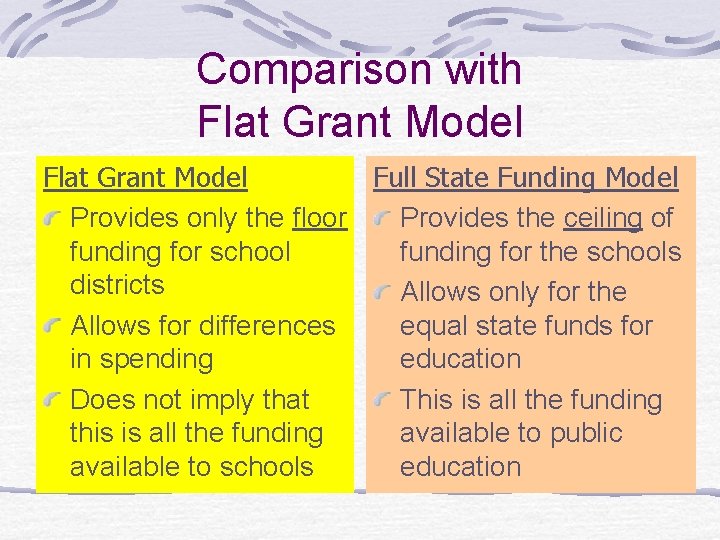 Comparison with Flat Grant Model

Flat Grant Model

Provides only the floor funding for school districts

Allows for differences in spending

Does not imply that this is all the funding available to schools

Full State Funding Model

Provides the ceiling of funding for the schools

Allows only for the equal state funds for education

This is all the funding available to public education